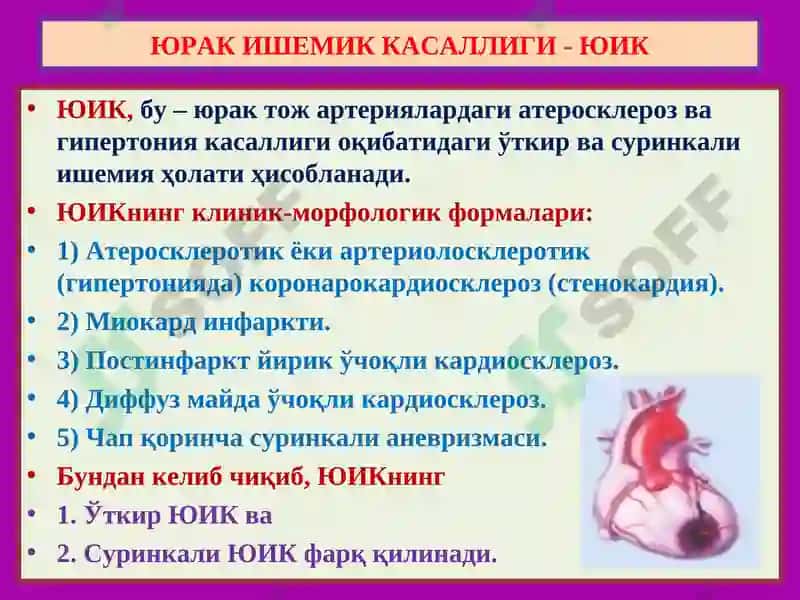 ЮРАК ИШЕМИК КАСАЛЛИГИ - ЮИК

• ЮИК, бу – юрак тож артериялардаги атеросклероз ва гипертония касаллиги оқибатидаги ўткир ва суринкали ишемия ҳолати ҳисобланади.
• ЮИКнинг клиник-морфологик формалари:
• 1) Атеросклеротик ёки артериолосклеротик (гипертонияда) коронарокардиосклероз (стенокардия).
• 2) Миокард инфаркти.
• 3) Постинфаркт йирик ўчоқли кардиосклероз.
• 4) Диффуз майда ўчоқли кардиосклероз.
• 5) Чап қоринча суринкали аневризмаси.
• Бундан келиб чиқиб, ЮИКнинг
• 1. Ўткир ЮИК ва
• 2. Суринкали ЮИК фарқ қилинади.

SOFF